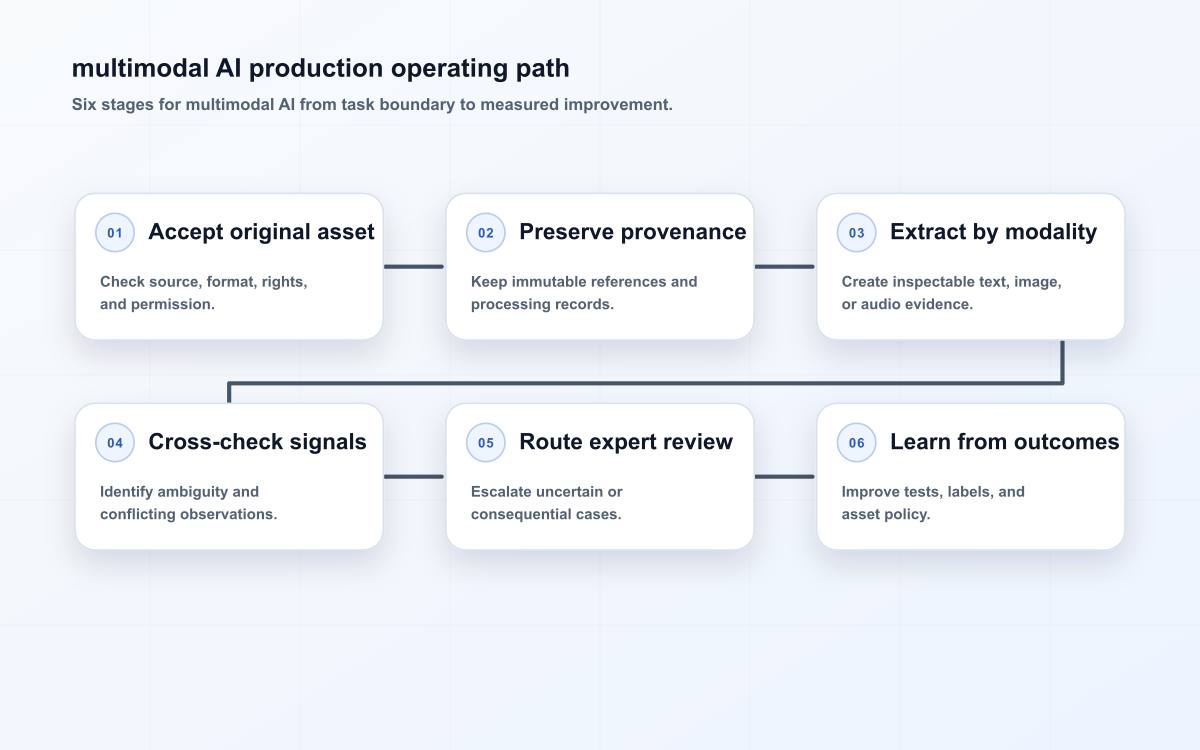 multimodal AI production operating path

Six stages for multimodal AI from task boundary to measured improvement.

01 Accept original asset

Check source, format, rights, and permission.

02 Preserve provenance

Keep immutable references and processing records.

03 Extract by modality

Create inspectable text, image, or audio evidence.

04 Cross-check signals

Identify ambiguity and conflicting observations.

05 Route expert review

Escalate uncertain or consequential cases.

06 Learn from outcomes

Improve tests, labels, and asset policy.